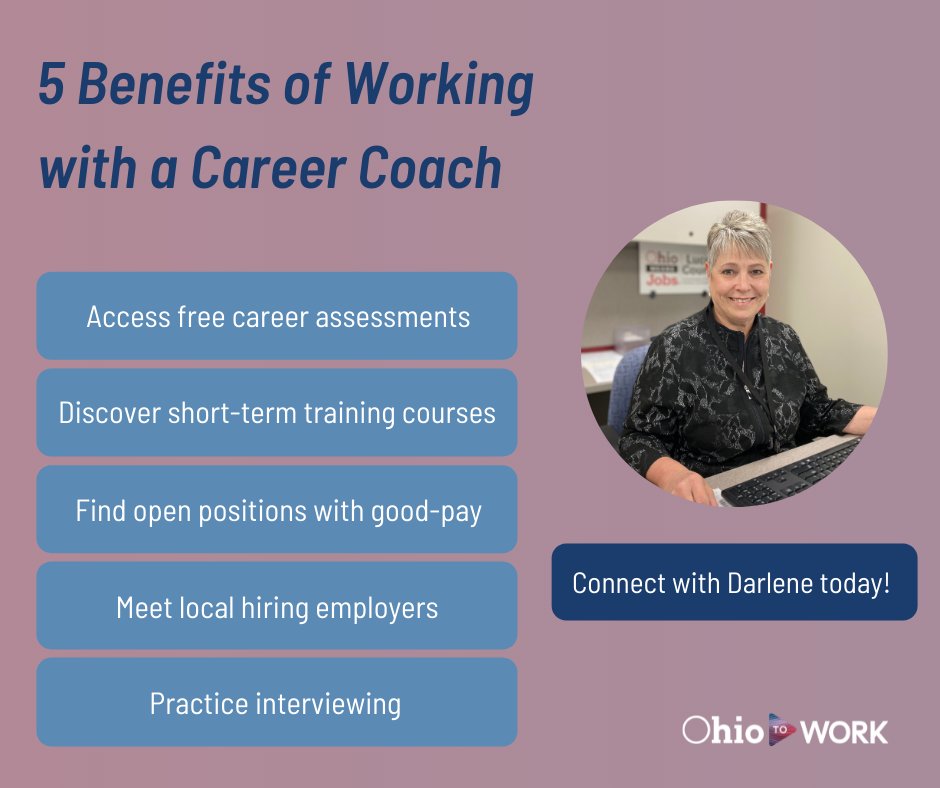 5 Benefits of Working with a Career Coach

Access free career assessments

Discover short-term training courses

Find open positions with good-pay

Meet local hiring employers

Practice interviewing

Ohio Jobs

Connect with Darlene today!

Ohio TO WORK